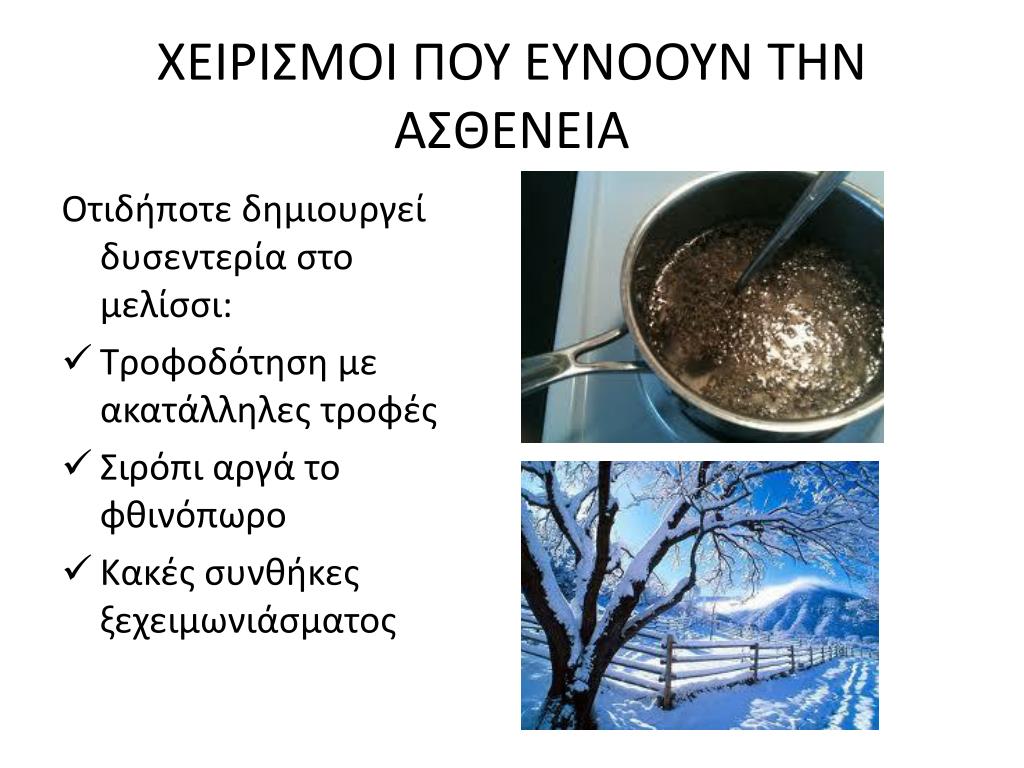 ΧΕΙΡΙΣΜΟΙ ΠΟΥ ΕΥΝΟΟΥΝ ΤΗΝ ΑΣΘΕΝΕΙΑ

Οτιδήποτε δημιουργεί δυσεντερία στο μελίσσι:

✓ Τροφοδότηση με ακατάλληλες τροφές

✓ Σιρόπι αργά το φθινόπωρο

✓ Κακές συνθήκες ξεχειμωνιάσματος